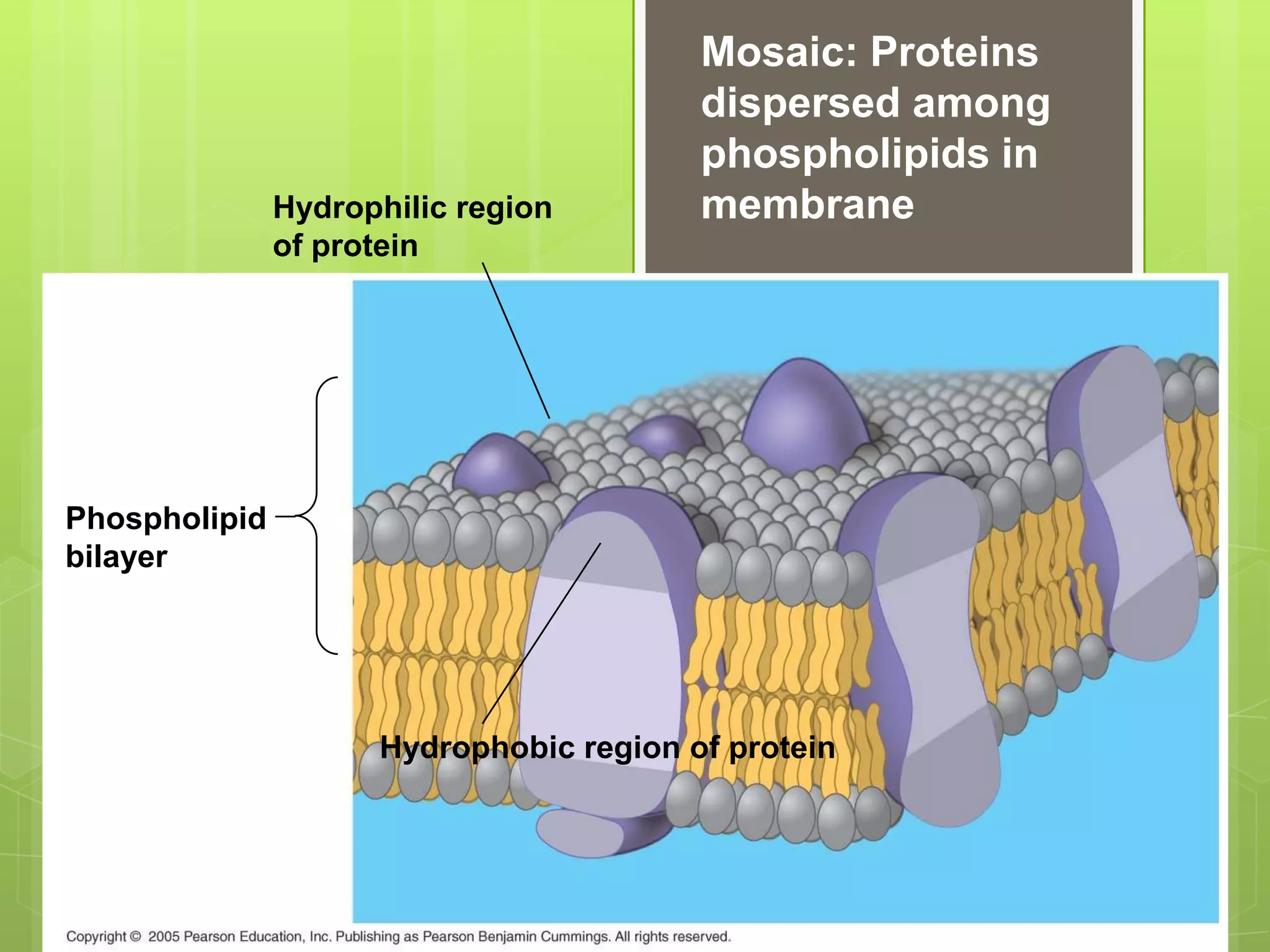 Mosaic: Proteins dispersed among phospholipids in membrane

Hydrophilic region of protein

Phospholipid bilayer

Hydrophobic region of protein

Copyright © 2005 Pearson Education, Inc. Publishing as Pearson Benjamin Cummings. All rights reserved.